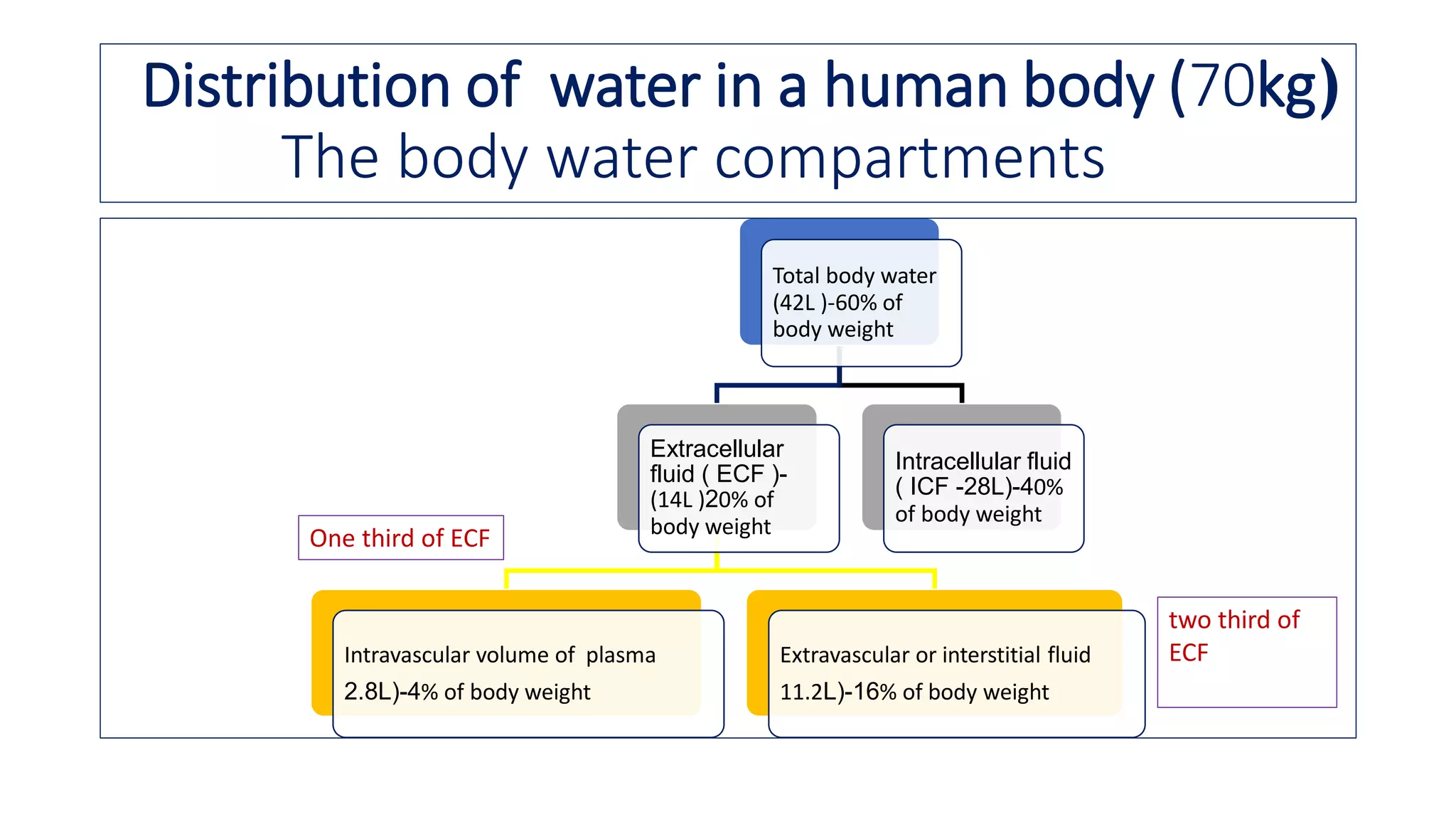 Distribution of water in a human body (70kg)
The body water compartments

Total body water (42L )-60% of body weight

Extracellular fluid ( ECF )- (14L )20% of body weight

Intracellular fluid ( ICF -28L)-40% of body weight

One third of ECF

Intravascular volume of plasma 2.8L)-4% of body weight

Extravascular or interstitial fluid 11.2L)-16% of body weight

two third of ECF